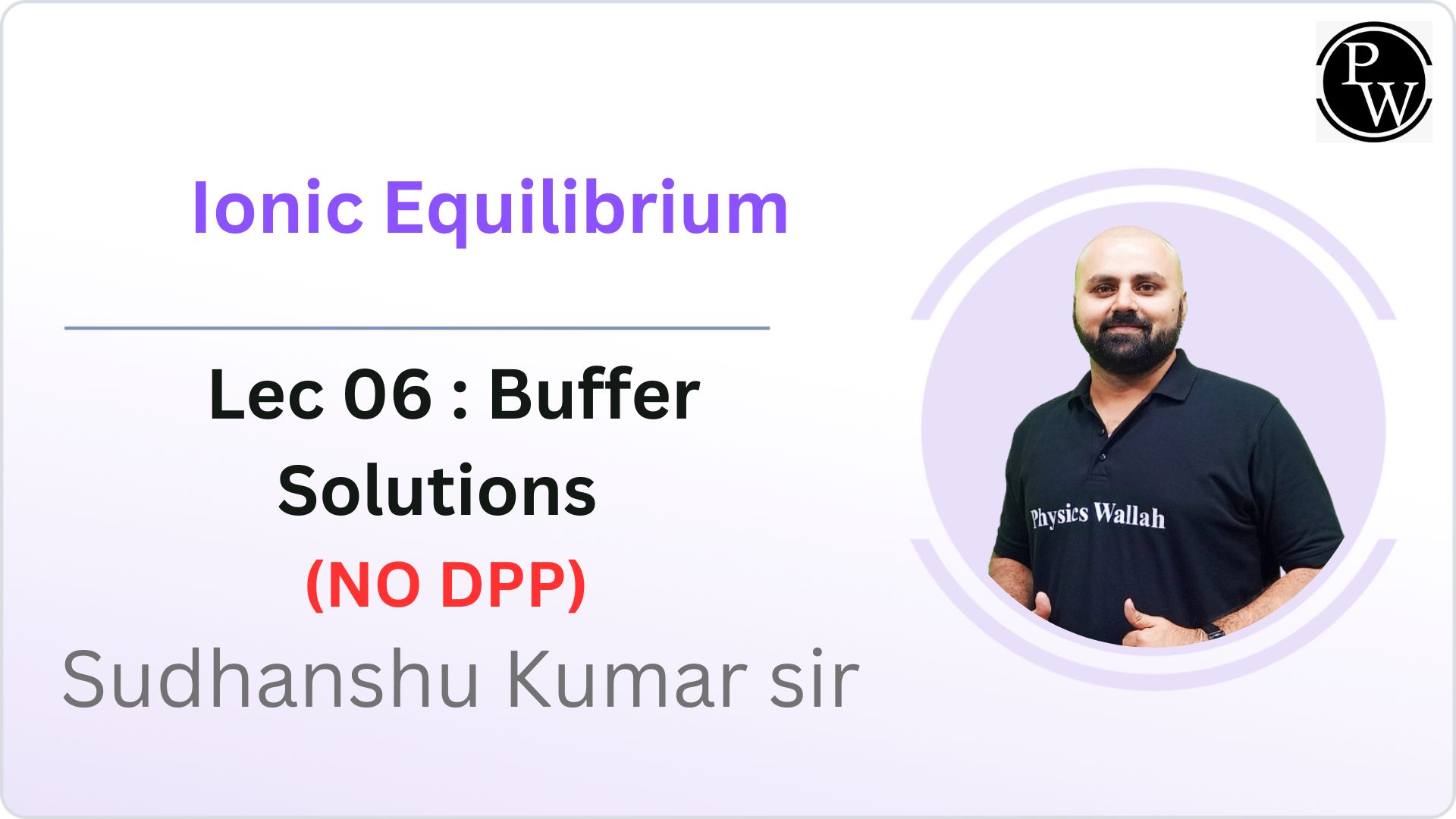 PW

Ionic Equilibrium

Lec 06 : Buffer Solutions

(NO DPP)

Sudhanshu Kumar sir

Physics Wallah